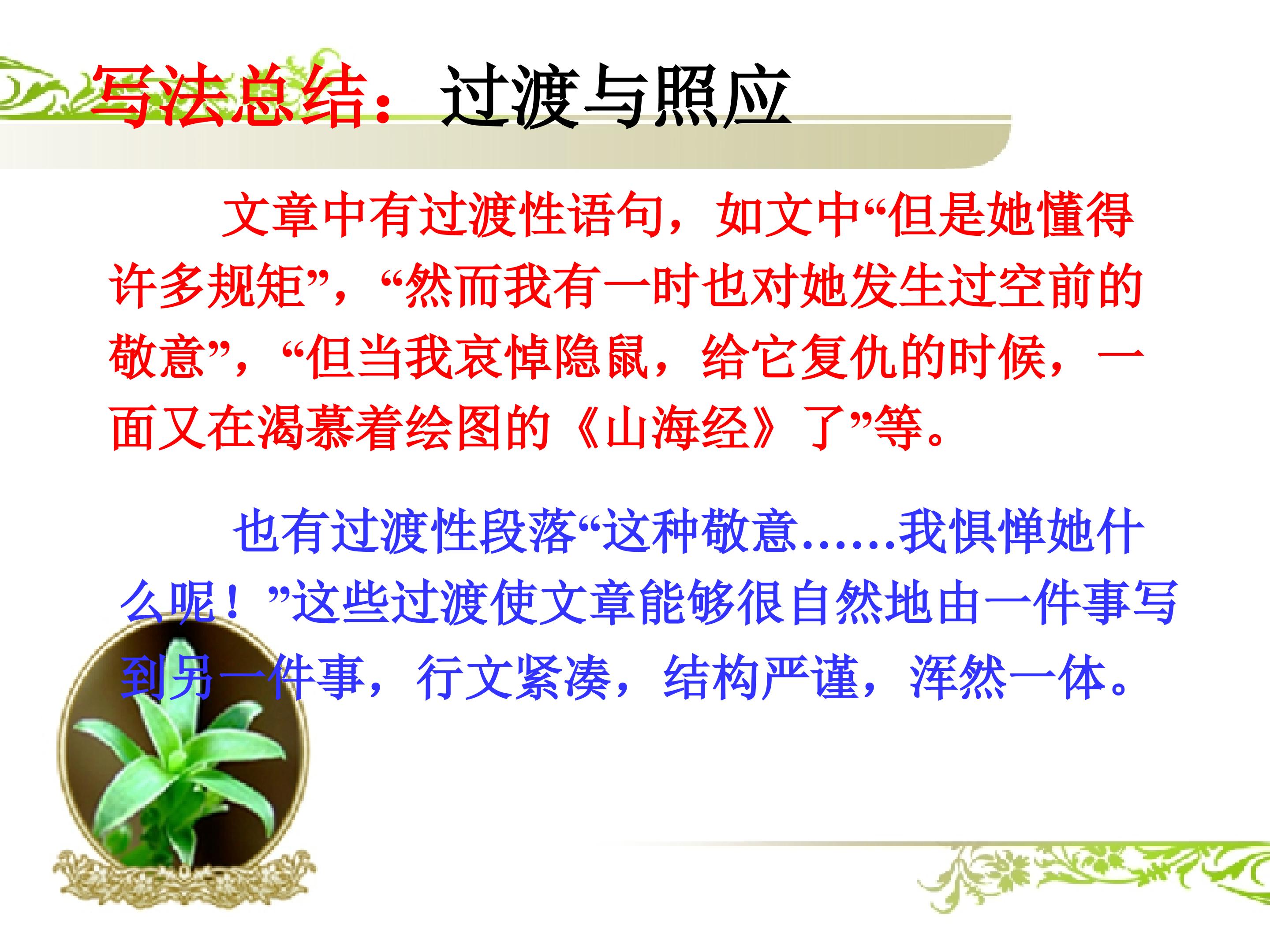 写法总结：过渡与照应

文章中有过渡性语句，如文中“但是她懂得许多规矩”，“然而我有一时也对她发生过空前的敬意”，“但当我哀悼隐鼠，给它复仇的时候，一面又在渴慕着绘图的《山海经》了”等。

也有过渡性段落“这种敬意……我惧惮她什么呢！”这些过渡使文章能够很自然地由一件事写到另一件事，行文紧凑，结构严谨，浑然一体。